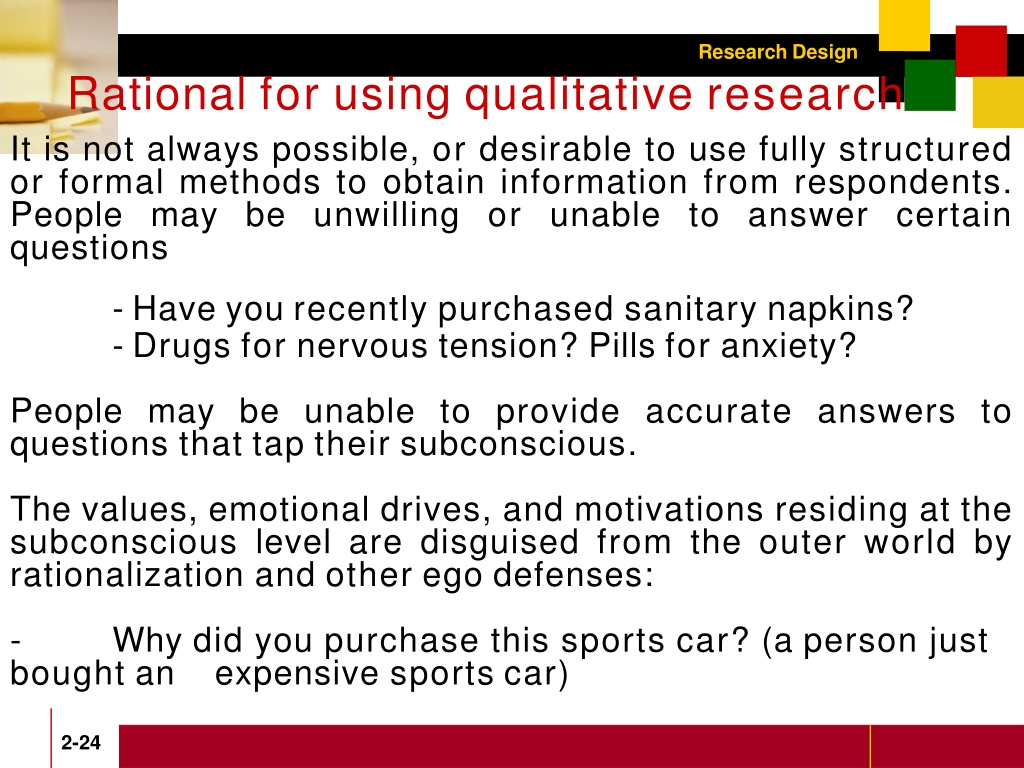 Research Design

Rational for using qualitative research

It is not always possible, or desirable to use fully structured or formal methods to obtain information from respondents. People may be unwilling or unable to answer certain questions

- Have you recently purchased sanitary napkins?
- Drugs for nervous tension? Pills for anxiety?

People may be unable to provide accurate answers to questions that tap their subconscious.

The values, emotional drives, and motivations residing at the subconscious level are disguised from the outer world by rationalization and other ego defenses:

- Why did you purchase this sports car? (a person just bought an expensive sports car)

2-24